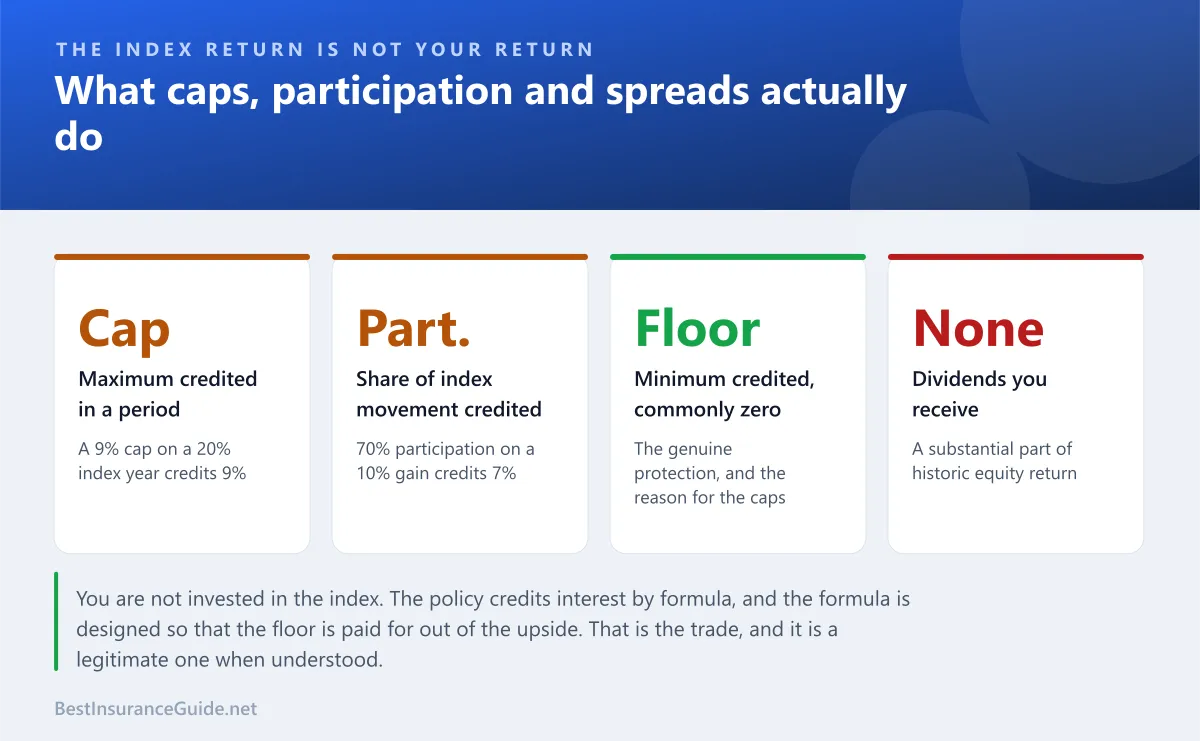 THE INDEX RETURN IS NOT YOUR RETURN

What caps, participation and spreads actually do

Cap

Maximum credited in a period

A 9% cap on a 20% index year credits 9%

Part.

Share of index movement credited

70% participation on a 10% gain credits 7%

Floor

Minimum credited, commonly zero

The genuine protection, and the reason for the caps

None

Dividends you receive

A substantial part of historic equity return

You are not invested in the index. The policy credits interest by formula, and the formula is designed so that the floor is paid for out of the upside. That is the trade, and it is a legitimate one when understood.

BestInsuranceGuide.net